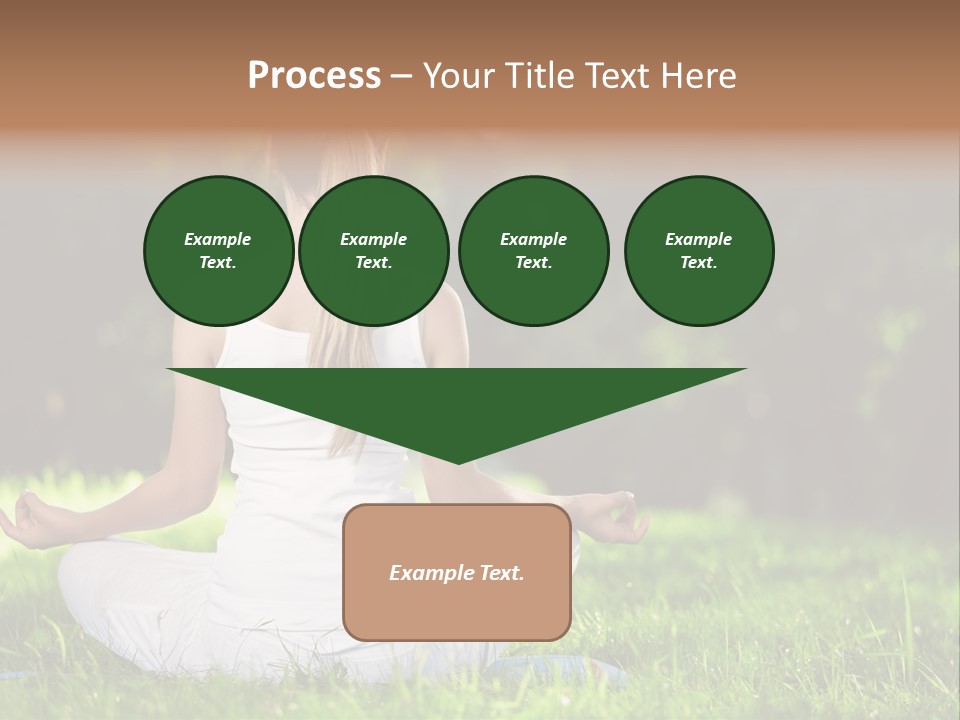 Process – Your Title Text Here

Example Text.

Example Text.

Example Text.

Example Text.

Example Text.